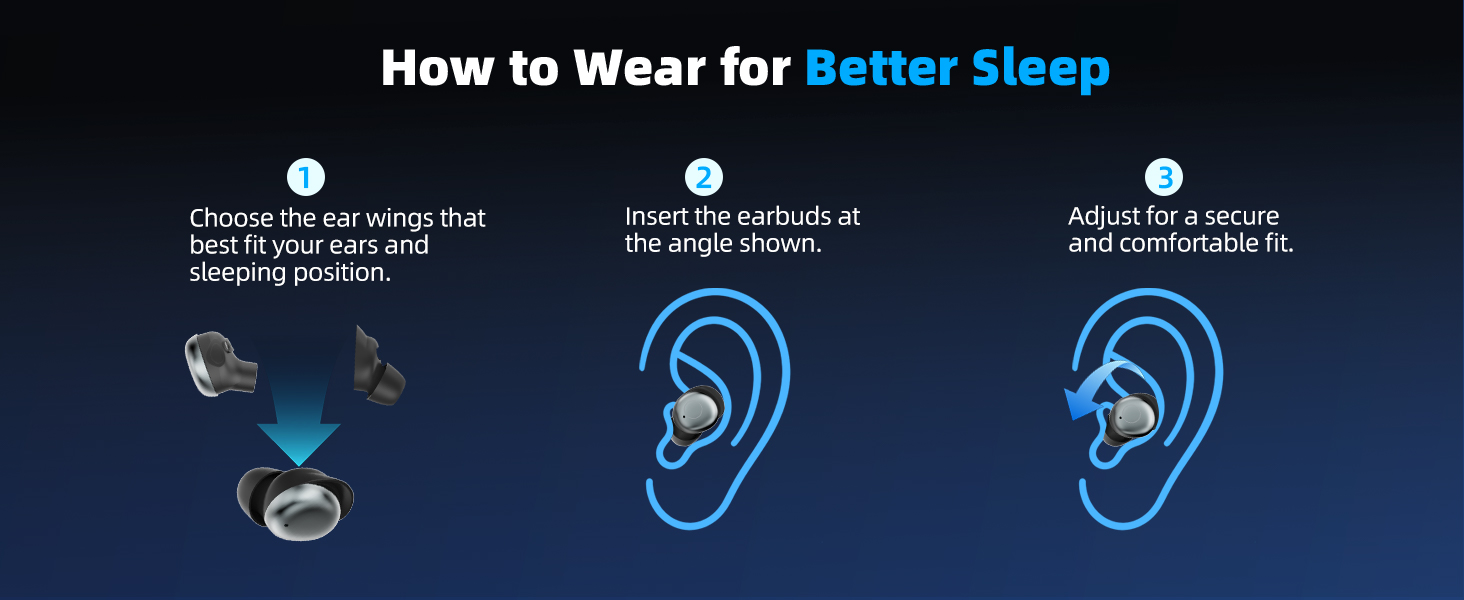 How to Wear for Better Sleep

1
Choose the ear wings that best fit your ears and sleeping position.

2
Insert the earbuds at the angle shown.

3
Adjust for a secure and comfortable fit.